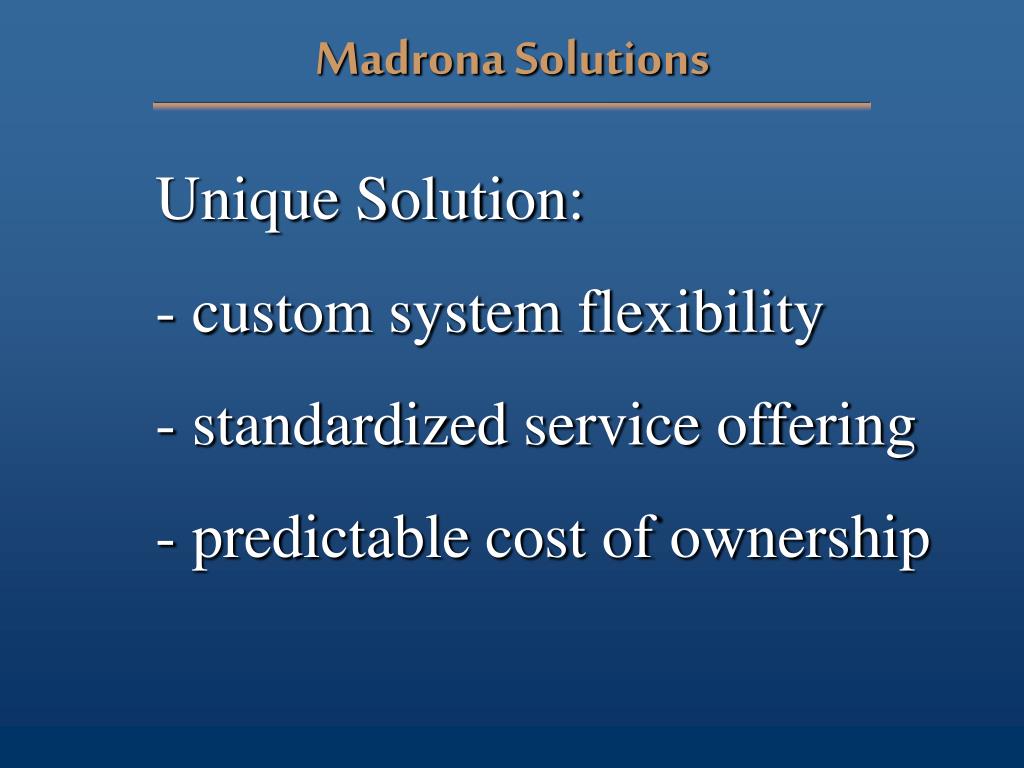 Madrona Solutions

Unique Solution:

- custom system flexibility

- standardized service offering

- predictable cost of ownership